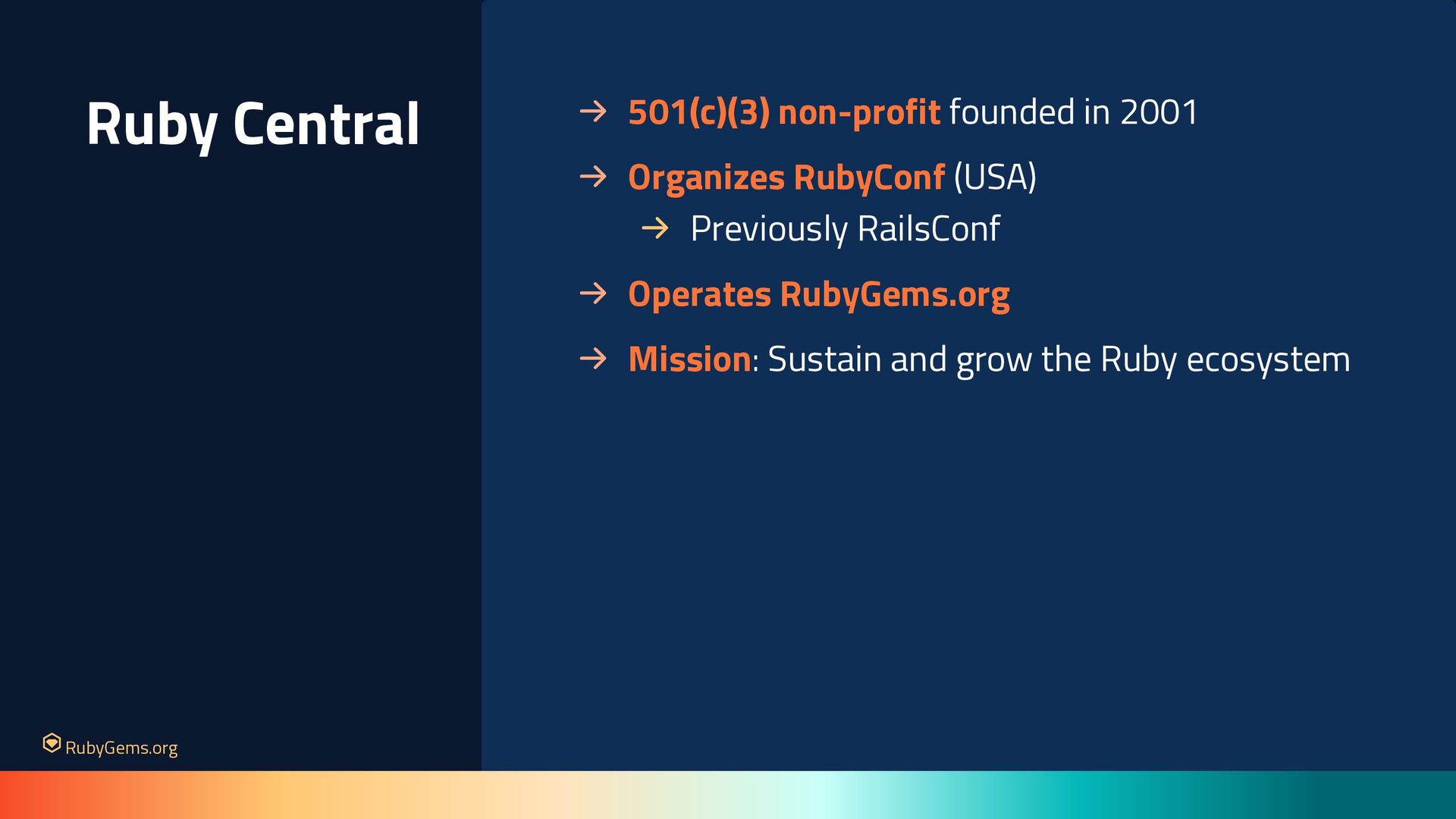 Ruby Central

→ 501(c)(3) non-profit founded in 2001

→ Organizes RubyConf (USA)

→ Previously RailsConf

→ Operates RubyGems.org

→ Mission: Sustain and grow the Ruby ecosystem

RubyGems.org